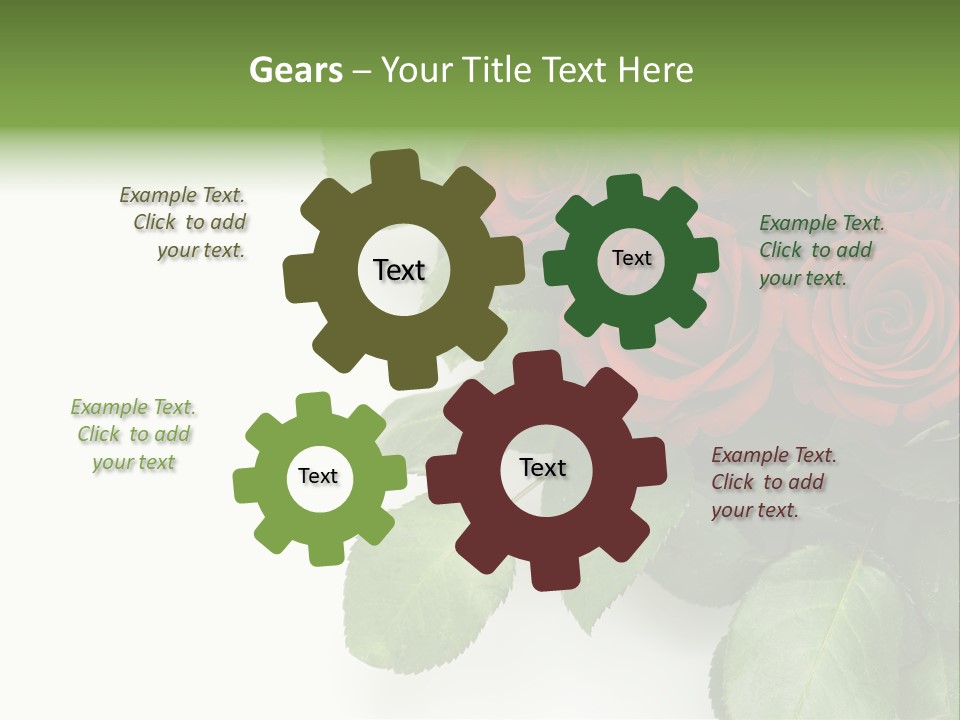 Gears – Your Title Text Here

Example Text. Click to add your text.

Text

Text

Example Text. Click to add your text.

Example Text. Click to add your text

Text

Text

Example Text. Click to add your text.